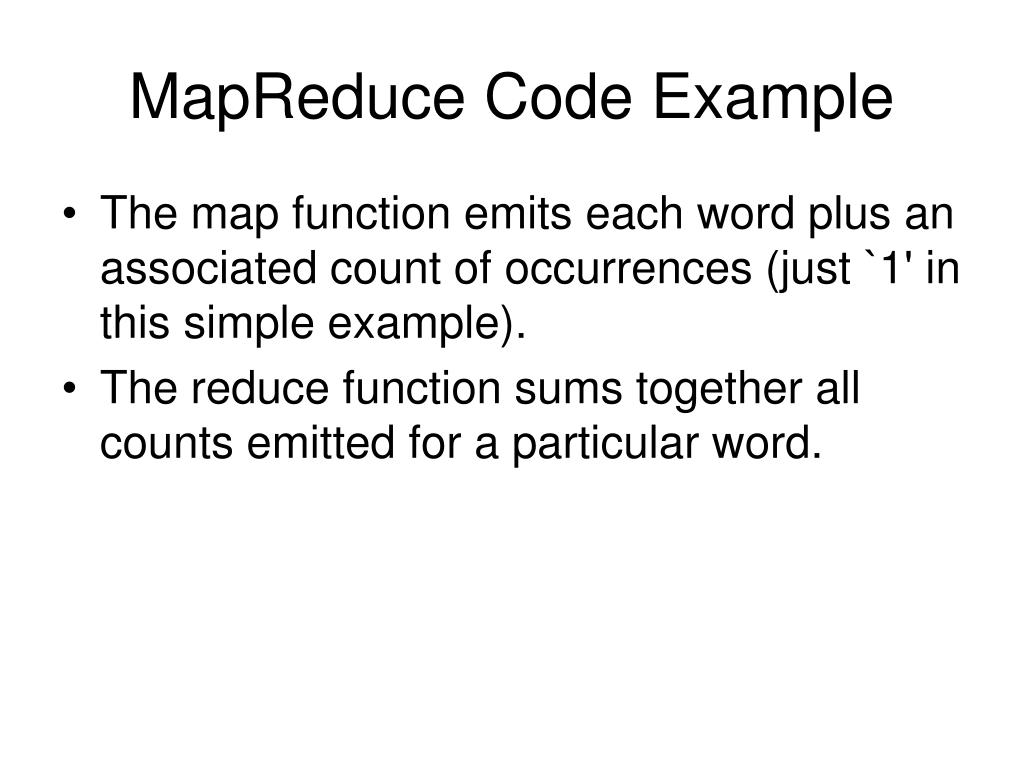 MapReduce Code Example

• The map function emits each word plus an associated count of occurrences (just `1' in this simple example).
• The reduce function sums together all counts emitted for a particular word.